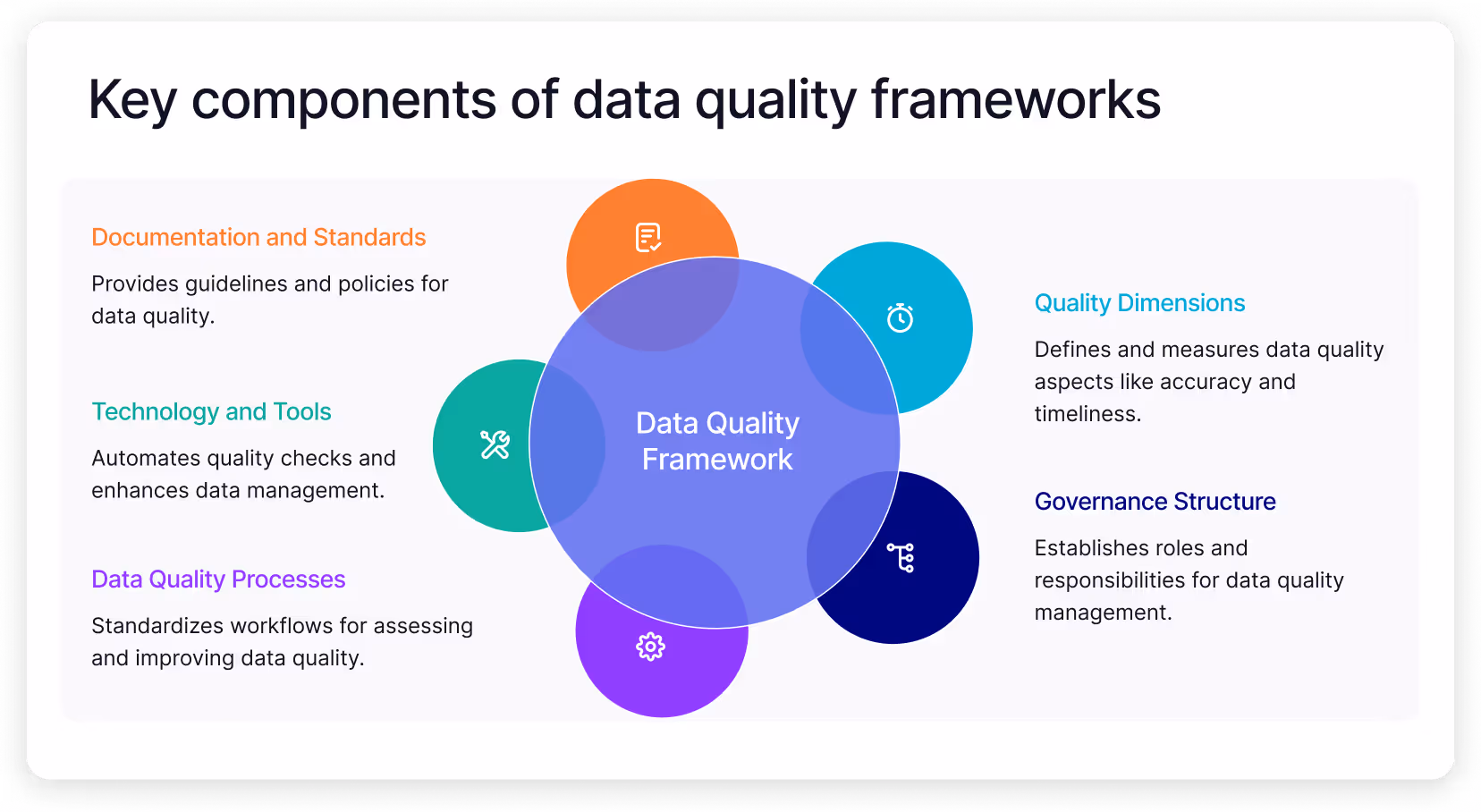 Key components of data quality frameworks

Documentation and Standards

Provides guidelines and policies for data quality.

Technology and Tools

Automates quality checks and enhances data management.

Data Quality Processes

Standardizes workflows for assessing and improving data quality.

Data Quality Framework

Quality Dimensions

Defines and measures data quality aspects like accuracy and timeliness.

Governance Structure

Establishes roles and responsibilities for data quality management.